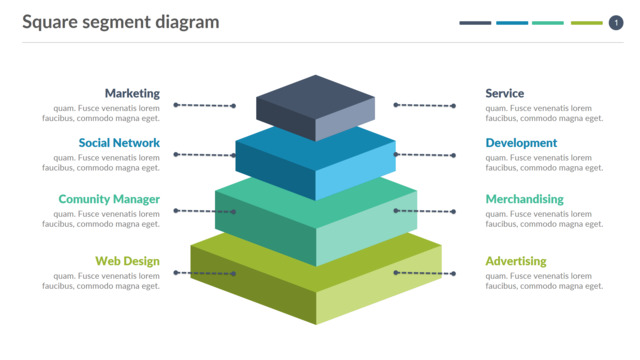 Square segment diagram

1

Marketing
quam. Fusce venenatis lorem faucibus, commodo magna eget.

Social Network
quam. Fusce venenatis lorem faucibus, commodo magna eget.

Comunity Manager
quam. Fusce venenatis lorem faucibus, commodo magna eget.

Web Design
quam. Fusce venenatis lorem faucibus, commodo magna eget.

Service
quam. Fusce venenatis lorem faucibus, commodo magna eget.

Development
quam. Fusce venenatis lorem faucibus, commodo magna eget.

Merchandising
quam. Fusce venenatis lorem faucibus, commodo magna eget.

Advertising
quam. Fusce venenatis lorem faucibus, commodo magna eget.